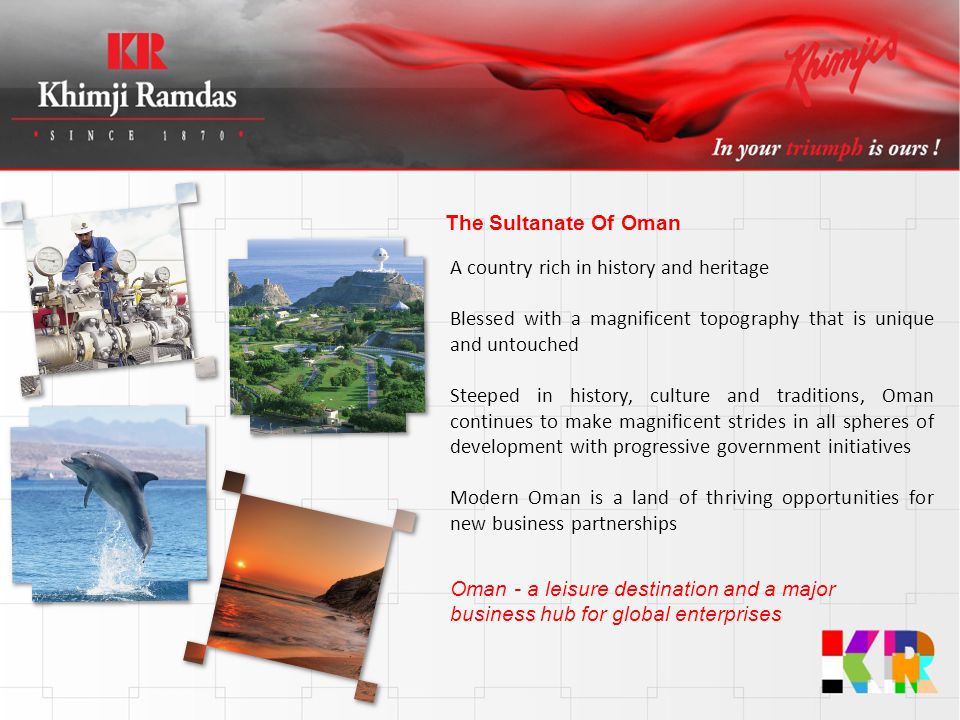 KR
Khimji Ramdas
SINCE 1870

Khimji's

In your triumph is ours !

The Sultanate Of Oman

A country rich in history and heritage

Blessed with a magnificent topography that is unique and untouched

Steeped in history, culture and traditions, Oman continues to make magnificent strides in all spheres of development with progressive government initiatives

Modern Oman is a land of thriving opportunities for new business partnerships

Oman - a leisure destination and a major business hub for global enterprises

KR